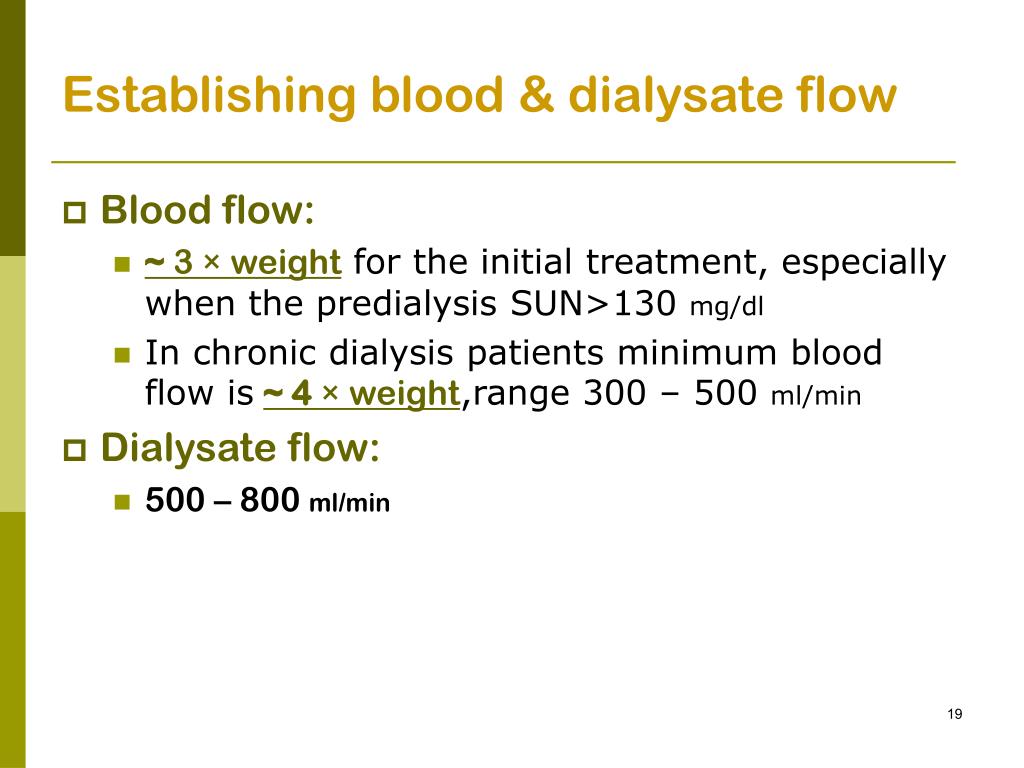 Establishing blood & dialysate flow

Blood flow:

~ 3 × weight for the initial treatment, especially when the predialysis SUN>130 mg/dl

In chronic dialysis patients minimum blood flow is ~ 4 × weight,range 300 – 500 ml/min

Dialysate flow:

500 – 800 ml/min

19